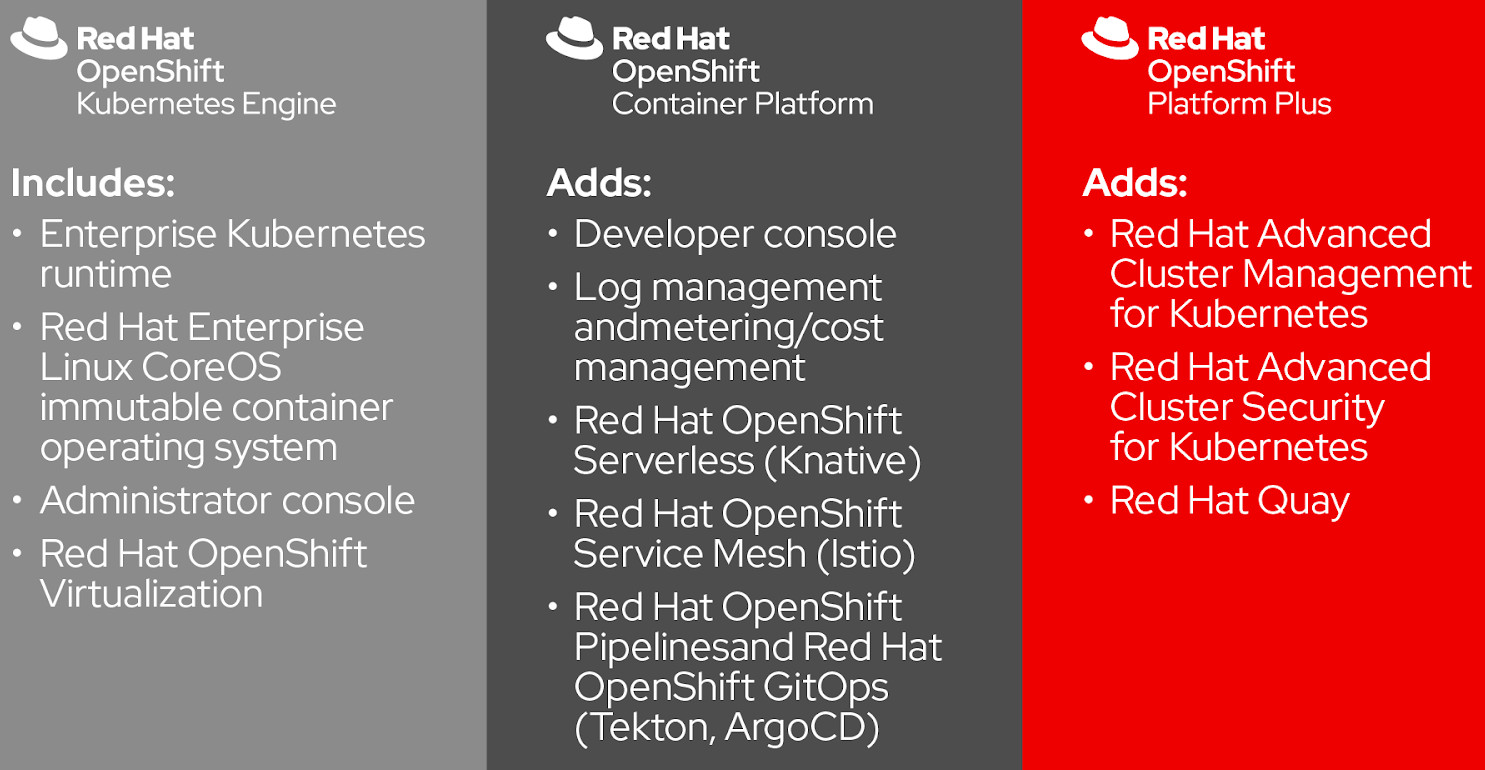 Red Hat
OpenShift
Kubernetes Engine

Includes:
• Enterprise Kubernetes runtime
• Red Hat Enterprise Linux CoreOS immutable container operating system
• Administrator console
• Red Hat OpenShift Virtualization

Red Hat
OpenShift
Container Platform

Adds:
• Developer console
• Log management andmetering/cost management
• Red Hat OpenShift Serverless (Knative)
• Red Hat OpenShift Service Mesh (Istio)
• Red Hat OpenShift Pipelinesand Red Hat OpenShift GitOps (Tekton, ArgoCD)

Red Hat
OpenShift
Platform Plus

Adds:
• Red Hat Advanced Cluster Management for Kubernetes
• Red Hat Advanced Cluster Security for Kubernetes
• Red Hat Quay